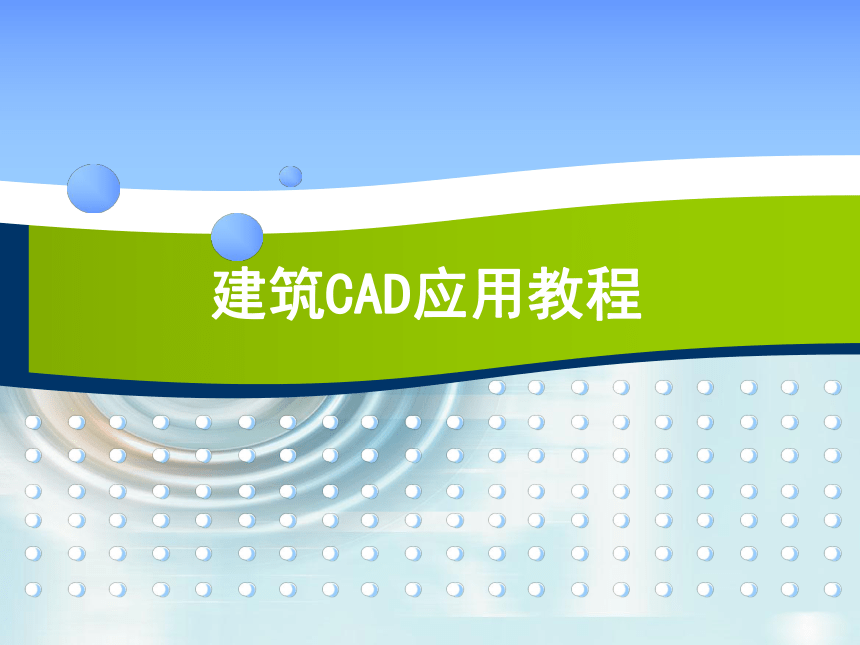 建筑CAD应用教程